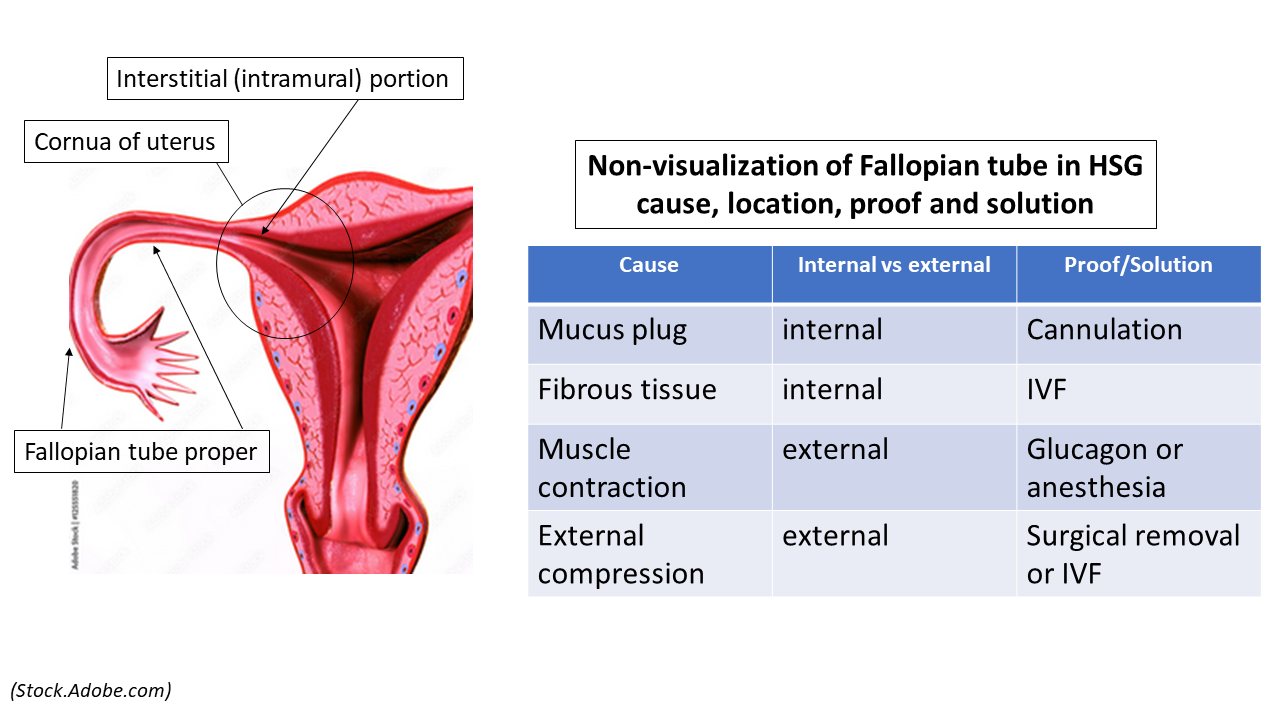 Interstitial (intramural) portion

Cornua of uterus

Fallopian tube proper

Adobe Stock | #125551820

Non-visualization of Fallopian tube in HSG cause, location, proof and solution

| Cause | Internal vs external | Proof/Solution |
|---|---|---|
| Mucus plug | internal | Cannulation |
| Fibrous tissue | internal | IVF |
| Muscle contraction | external | Glucagon or anesthesia |
| External compression | external | Surgical removal or IVF |

(Stock.Adobe.com)